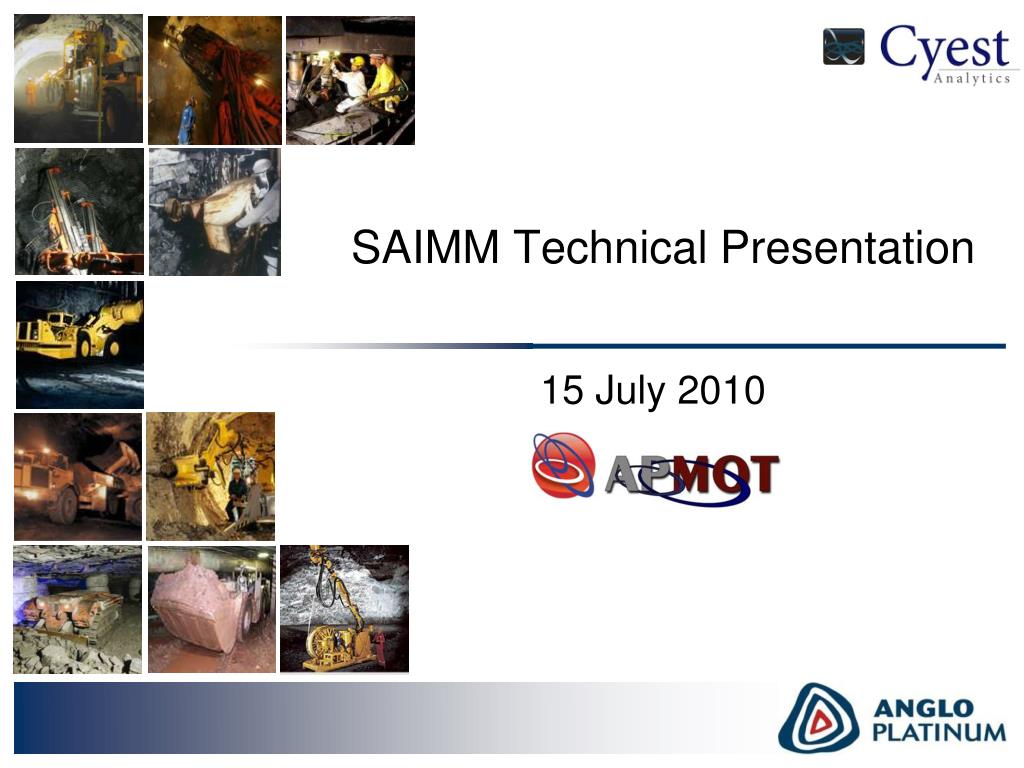 Cyest
Analytics

SAIMM Technical Presentation

15 July 2010

APMOT

ANGLO
PLATINUM